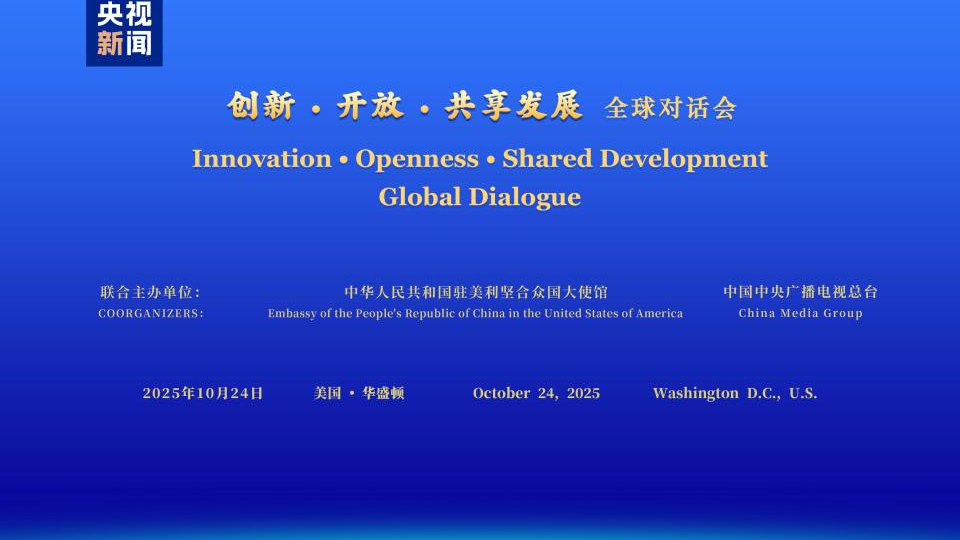 央视
新闻

创新 · 开放 · 共享发展 全球对话会

Innovation • Openness • Shared Development
Global Dialogue

联合主办单位：
COORGANIZERS:

中华人民共和国驻美利坚合众国大使馆
Embassy of the People's Republic of China in the United States of America

中国中央广播电视总台
China Media Group

2025年10月24日 美国 · 华盛顿 October 24, 2025 Washington D.C., U.S.